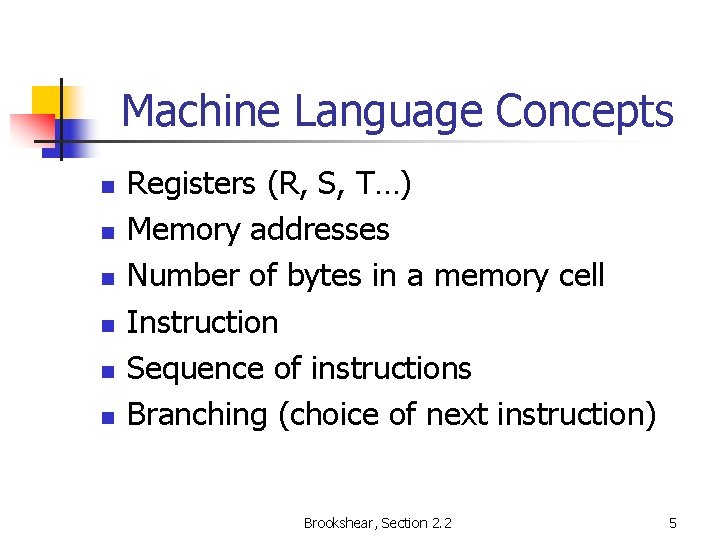 Machine Language Concepts

- Registers (R, S, T…)
- Memory addresses
- Number of bytes in a memory cell
- Instruction
- Sequence of instructions
- Branching (choice of next instruction)

Brookshear, Section 2.2

5